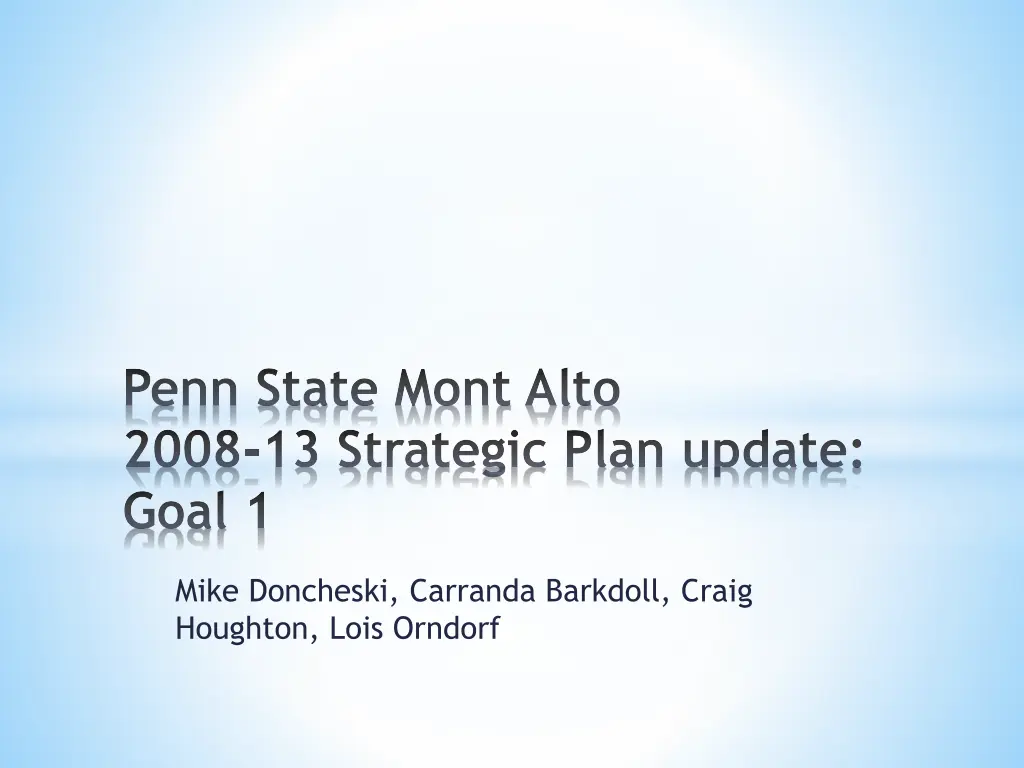 Penn State Mont Alto
2008-13 Strategic Plan update: Goal 1

Mike Doncheski, Carranda Barkdoll, Craig Houghton, Lois Orndorf